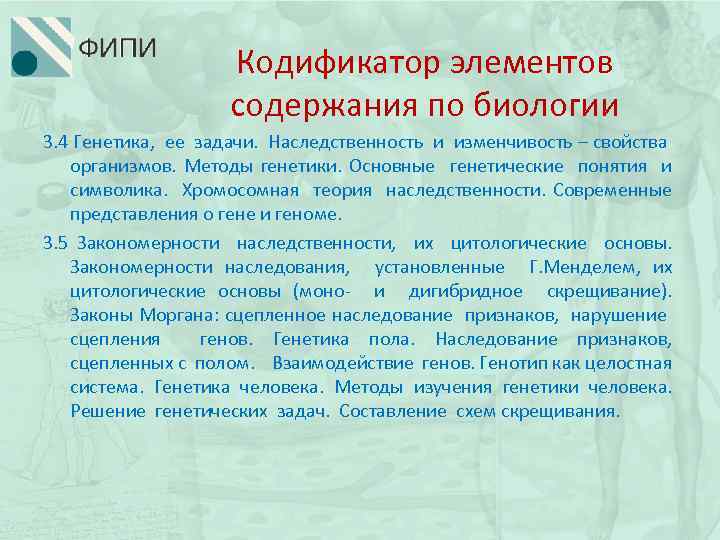 ФИПИ

Кодификатор элементов содержания по биологии

3.4 Генетика, ее задачи. Наследственность и изменчивость – свойства организмов. Методы генетики. Основные генетические понятия и символика. Хромосомная теория наследственности. Современные представления о гене и геноме.

3.5 Закономерности наследственности, их цитологические основы. Закономерности наследования, установленные Г.Менделем, их цитологические основы (моно- и дигибридное скрещивание). Законы Моргана: сцепленное наследование признаков, нарушение сцепления генов. Генетика пола. Наследование признаков, сцепленных с полом. Взаимодействие генов. Генотип как целостная система. Генетика человека. Методы изучения генетики человека. Решение генетических задач. Составление схем скрещивания.